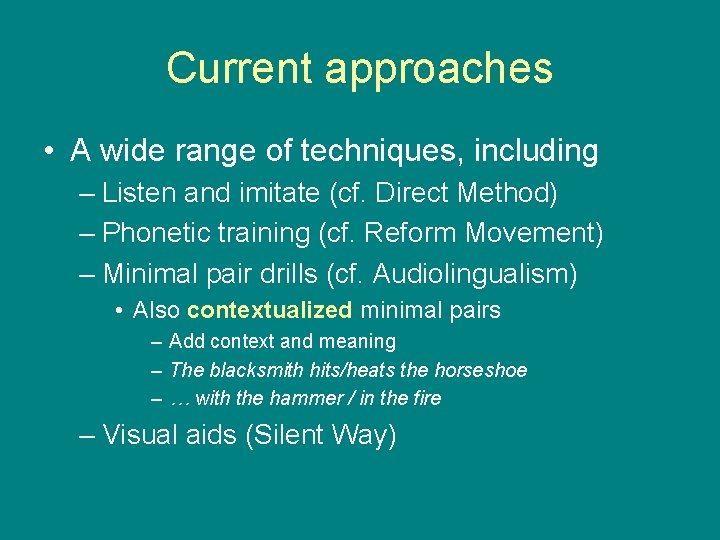 Current approaches

• A wide range of techniques, including
– Listen and imitate (cf. Direct Method)
– Phonetic training (cf. Reform Movement)
– Minimal pair drills (cf. Audiolingualism)
• Also contextualized minimal pairs
– Add context and meaning
– The blacksmith hits/heats the horseshoe
– … with the hammer / in the fire
– Visual aids (Silent Way)